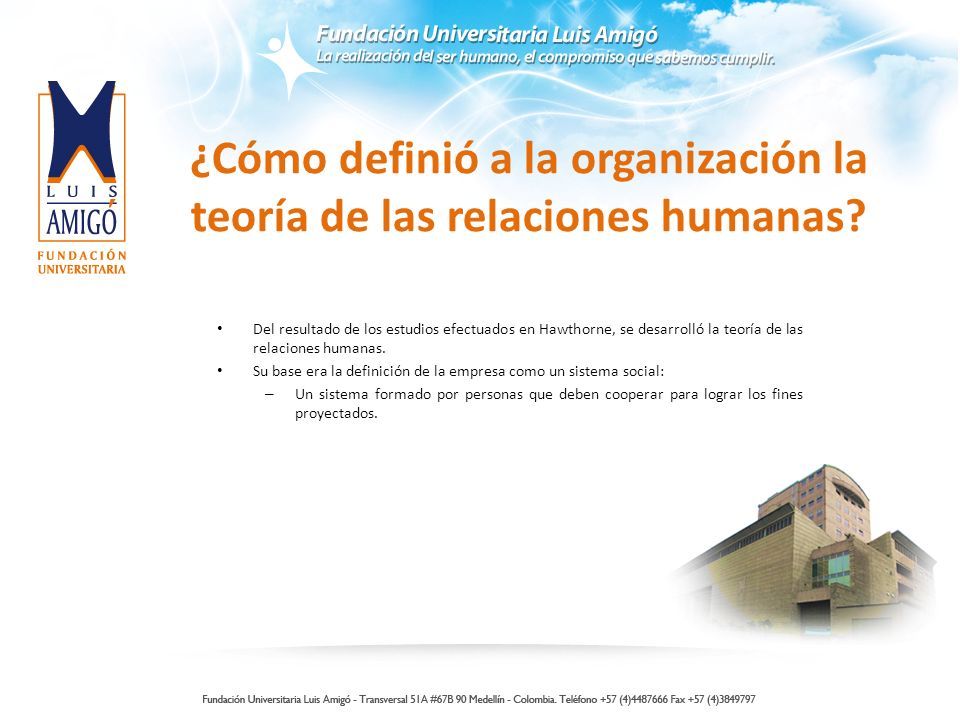 Fundación Universitaria Luis Amigó
La realización del ser humano, el compromiso que sabemos cumplir.

LUIS AMIGÓ
FUNDACIÓN UNIVERSITARIA

¿Cómo definió a la organización la teoría de las relaciones humanas?

• Del resultado de los estudios efectuados en Hawthorne, se desarrolló la teoría de las relaciones humanas.
• Su base era la definición de la empresa como un sistema social:
– Un sistema formado por personas que deben cooperar para lograr los fines proyectados.

Fundación Universitaria Luis Amigó - Transversal 51A #67B 90 Medellín - Colombia. Teléfono +57 (4)4487666 Fax +57 (4)3849797